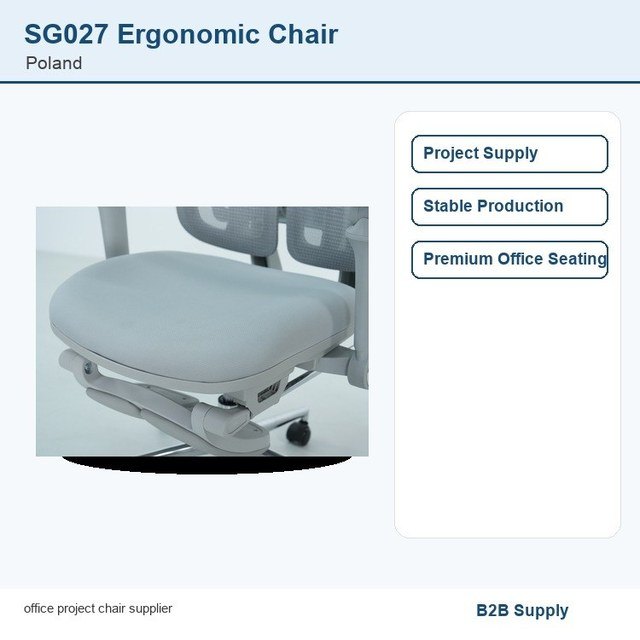 SG027 Ergonomic Chair
Poland

Project Supply

Stable Production

Premium Office Seating

office project chair supplier

B2B Supply